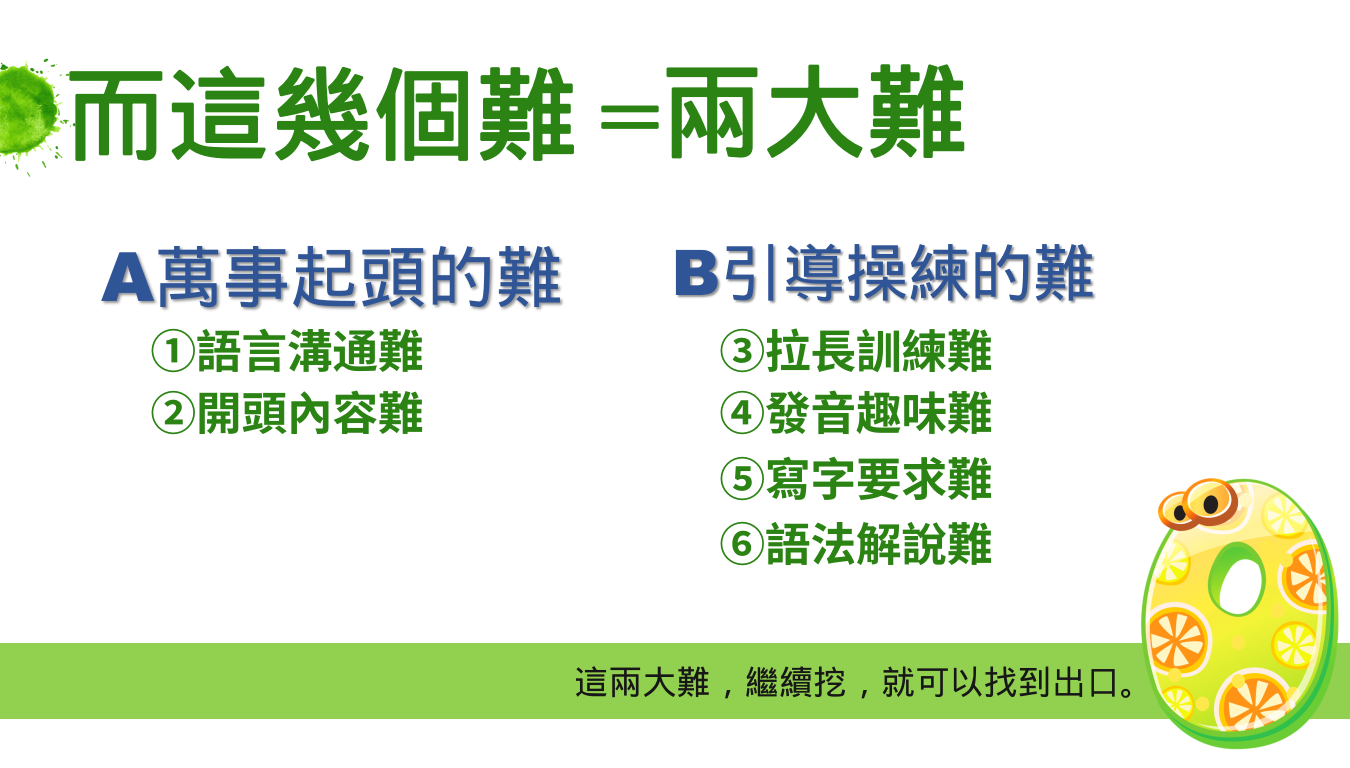 而這幾個難 =兩大難

A萬事起頭的難

①語言溝通難

②開頭內容難

B引導操練的難

③拉長訓練難

④發音趣味難

⑤寫字要求難

⑥語法解說難

這兩大難，繼續挖，就可以找到出口。